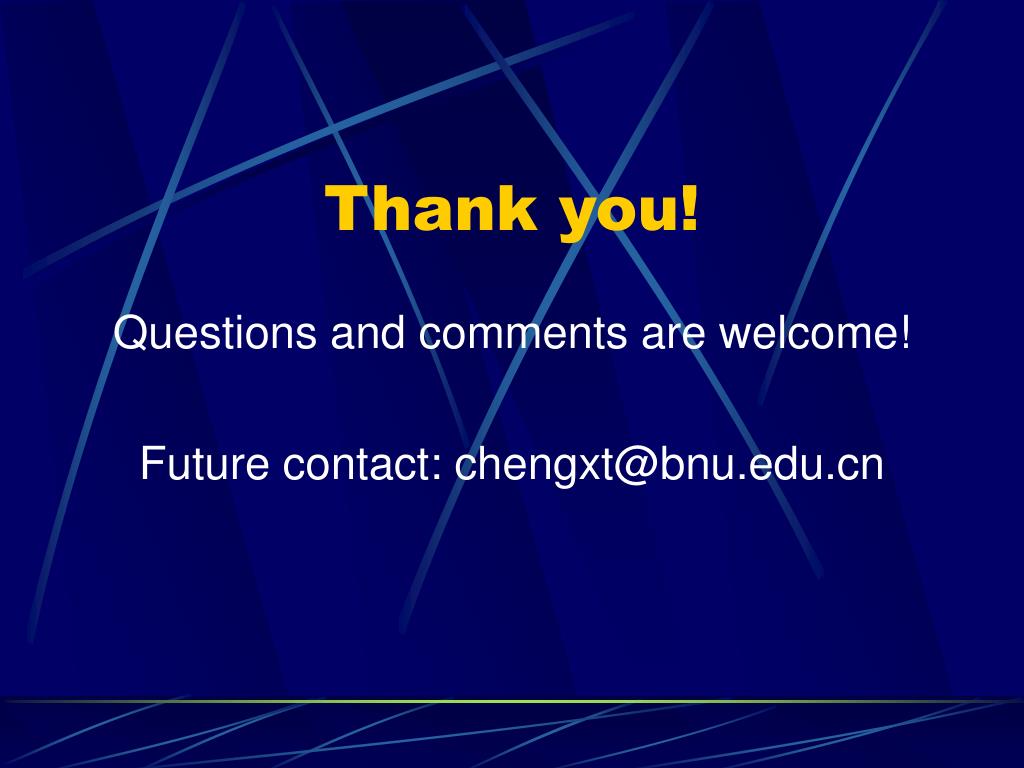 Thank you!

Questions and comments are welcome!

Future contact: chengxt@bnu.edu.cn